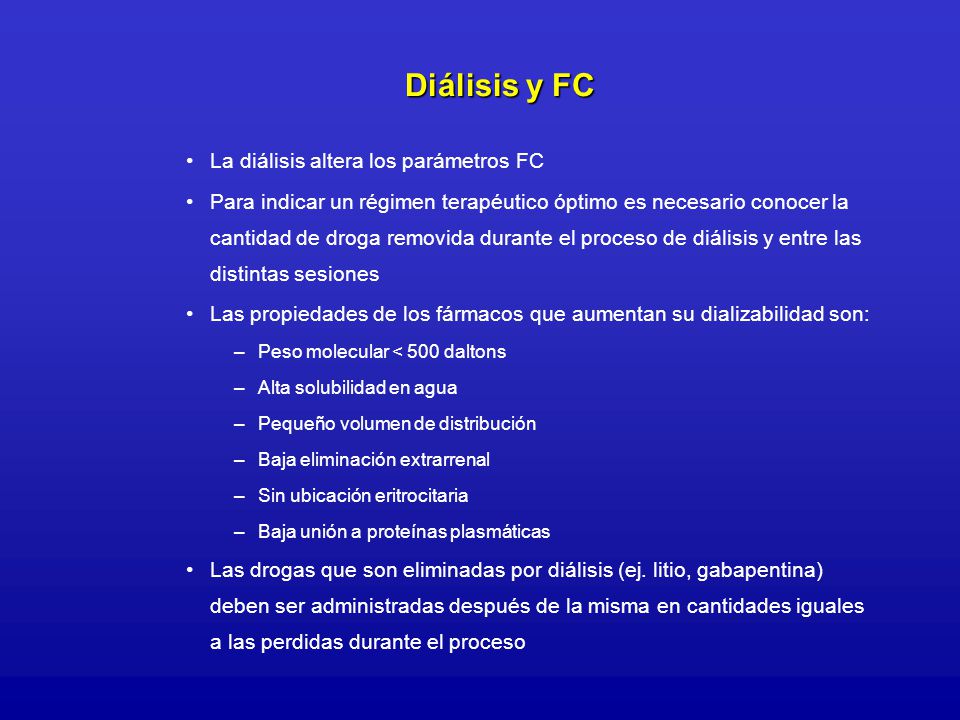 Diálisis y FC

• La diálisis altera los parámetros FC

• Para indicar un régimen terapéutico óptimo es necesario conocer la cantidad de droga removida durante el proceso de diálisis y entre las distintas sesiones

• Las propiedades de los fármacos que aumentan su dializabilidad son:

– Peso molecular < 500 daltons

– Alta solubilidad en agua

– Pequeño volumen de distribución

– Baja eliminación extrarrenal

– Sin ubicación eritrocitaria

– Baja unión a proteínas plasmáticas

• Las drogas que son eliminadas por diálisis (ej. litio, gabapentina) deben ser administradas después de la misma en cantidades iguales a las perdidas durante el proceso